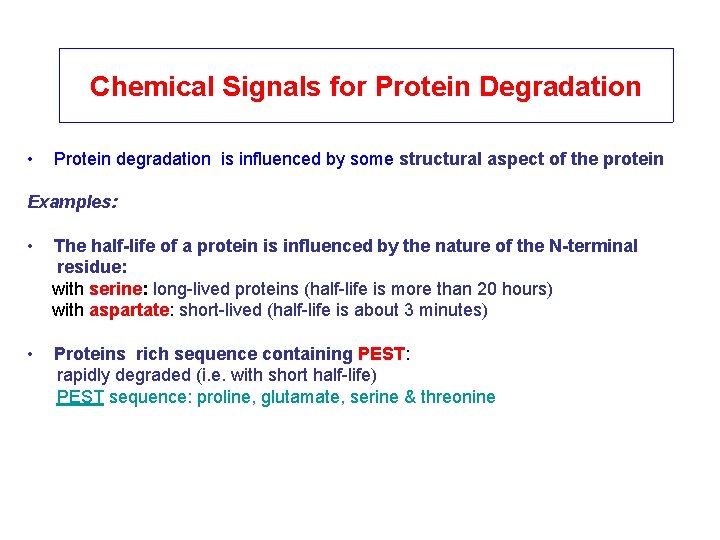 Chemical Signals for Protein Degradation

• Protein degradation is influenced by some structural aspect of the protein

Examples:

• The half-life of a protein is influenced by the nature of the N-terminal residue:
with serine: long-lived proteins (half-life is more than 20 hours)
with aspartate: short-lived (half-life is about 3 minutes)

• Proteins rich sequence containing PEST:
rapidly degraded (i.e. with short half-life)
PEST sequence: proline, glutamate, serine & threonine